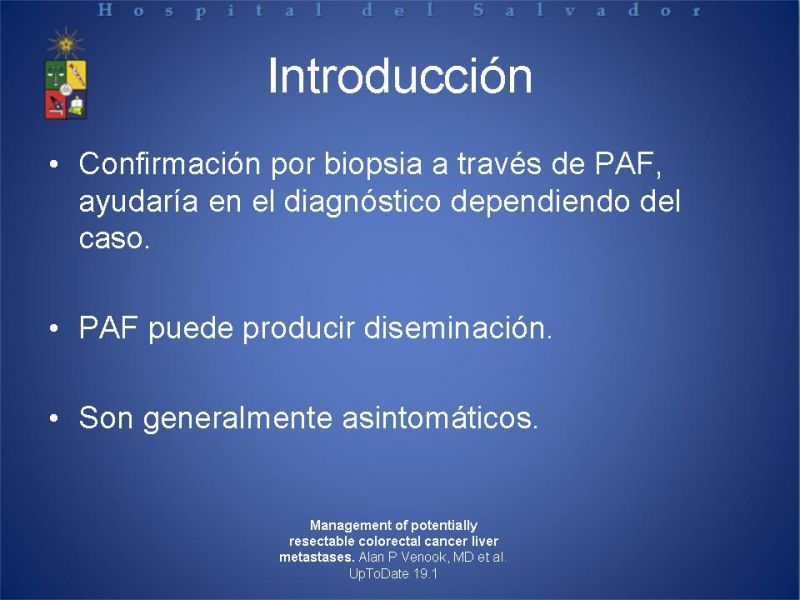 Hospital del Salvador

Introducción

• Confirmación por biopsia a través de PAF, ayudaría en el diagnóstico dependiendo del caso.

• PAF puede producir diseminación.

• Son generalmente asintomáticos.

Management of potentially resectable colorectal cancer liver metastases. Alan P Venook, MD et al. UpToDate 19.1